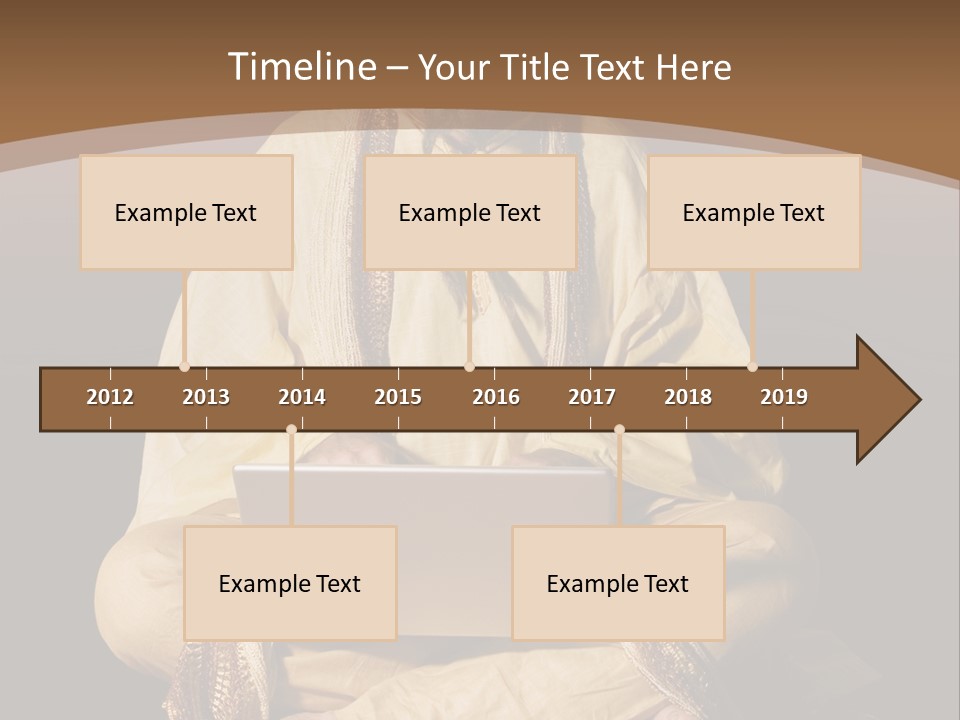 Timeline – Your Title Text Here

Example Text

Example Text

Example Text

2012 2013 2014 2015 2016 2017 2018 2019

Example Text

Example Text